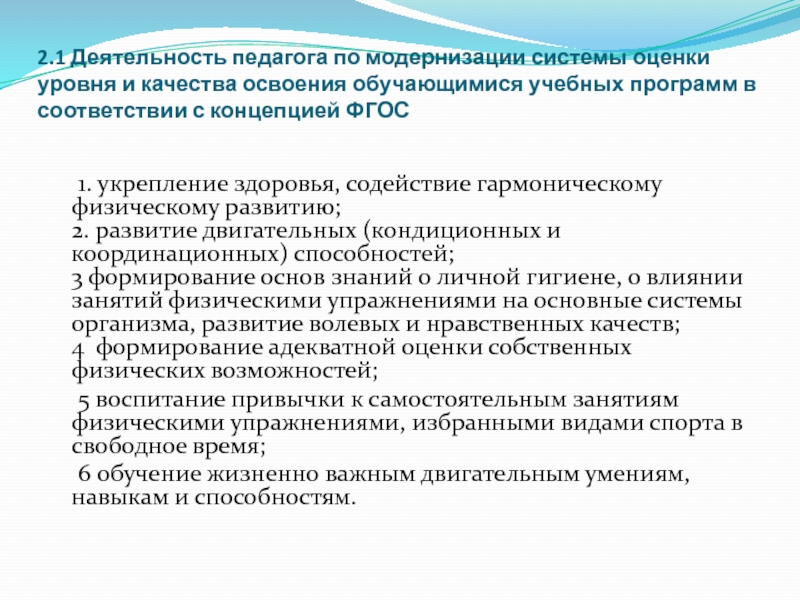 2.1 Деятельность педагога по модернизации системы оценки уровня и качества освоения обучающимися учебных программ в соответствии с концепцией ФГОС

1. укрепление здоровья, содействие гармоническому физическому развитию;
2. развитие двигательных (кондиционных и координационных) способностей;
3 формирование основ знаний о личной гигиене, о влиянии занятий физическими упражнениями на основные системы организма, развитие волевых и нравственных качеств;
4 формирование адекватной оценки собственных физических возможностей;

5 воспитание привычки к самостоятельным занятиям физическими упражнениями, избранными видами спорта в свободное время;

6 обучение жизненно важным двигательным умениям, навыкам и способностям.